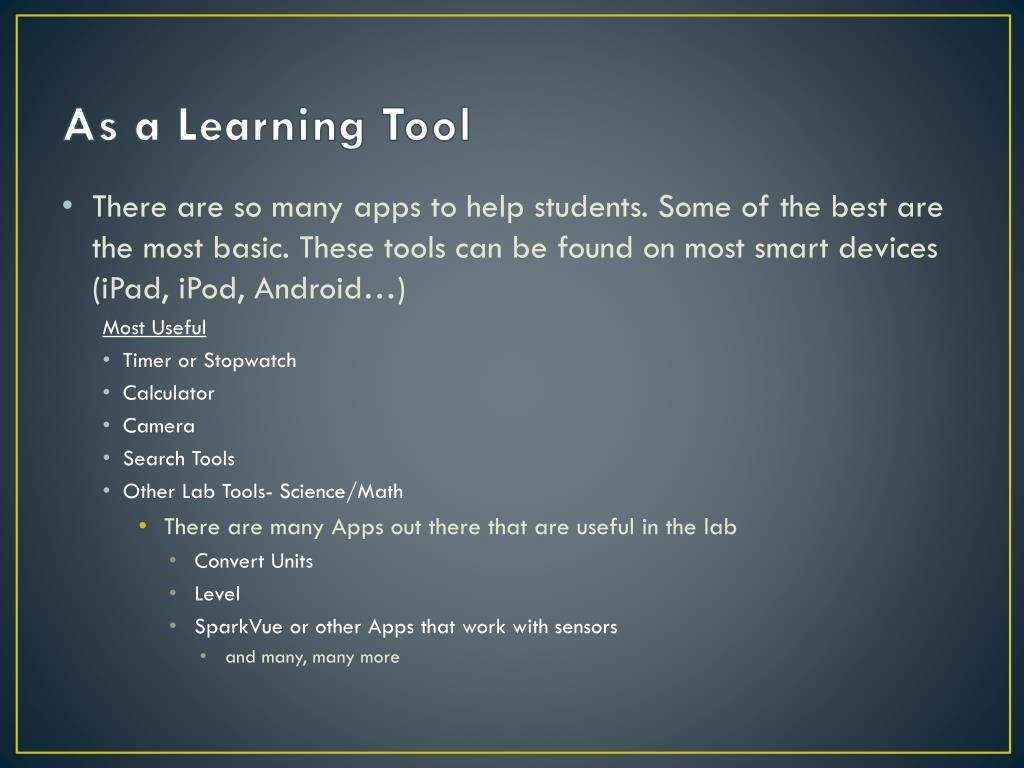 As a Learning Tool

• There are so many apps to help students. Some of the best are the most basic. These tools can be found on most smart devices (iPad, iPod, Android…)

Most Useful

• Timer or Stopwatch
• Calculator
• Camera
• Search Tools
• Other Lab Tools- Science/Math
  • There are many Apps out there that are useful in the lab
    • Convert Units
    • Level
    • SparkVue or other Apps that work with sensors
      • and many, many more